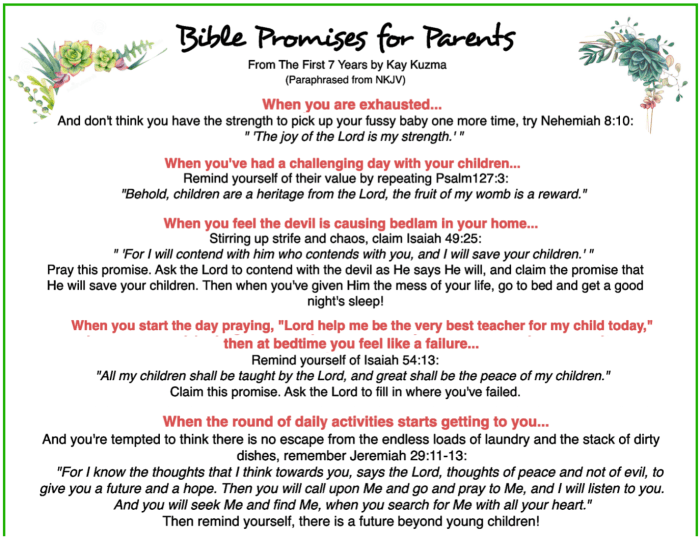 Bible Promises for Parents

From The First 7 Years by Kay Kuzma
(Paraphrased from NKJV)

When you are exhausted...
And don't think you have the strength to pick up your fussy baby one more time, try Nehemiah 8:10:
" 'The joy of the Lord is my strength.' "

When you've had a challenging day with your children...
Remind yourself of their value by repeating Psalm127:3:
"Behold, children are a heritage from the Lord, the fruit of my womb is a reward."

When you feel the devil is causing bedlam in your home...
Stirring up strife and chaos, claim Isaiah 49:25:
" 'For I will contend with him who contends with you, and I will save your children.' "
Pray this promise. Ask the Lord to contend with the devil as He says He will, and claim the promise that He will save your children. Then when you've given Him the mess of your life, go to bed and get a good night's sleep!

When you start the day praying, "Lord help me be the very best teacher for my child today," then at bedtime you feel like a failure...
Remind yourself of Isaiah 54:13:
"All my children shall be taught by the Lord, and great shall be the peace of my children."
Claim this promise. Ask the Lord to fill in where you've failed.

When the round of daily activities starts getting to you...
And you're tempted to think there is no escape from the endless loads of laundry and the stack of dirty dishes, remember Jeremiah 29:11-13:
"For I know the thoughts that I think towards you, says the Lord, thoughts of peace and not of evil, to give you a future and a hope. Then you will call upon Me and go and pray to Me, and I will listen to you. And you will seek Me and find Me, when you search for Me with all your heart."
Then remind yourself, there is a future beyond young children!